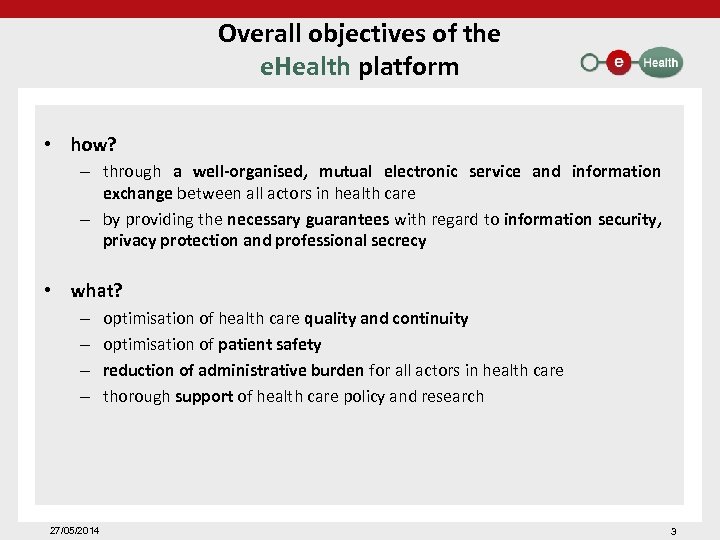 Overall objectives of the eHealth platform

e Health

• how?
– through a well-organised, mutual electronic service and information exchange between all actors in health care
– by providing the necessary guarantees with regard to information security, privacy protection and professional secrecy

• what?
– optimisation of health care quality and continuity
– optimisation of patient safety
– reduction of administrative burden for all actors in health care
– thorough support of health care policy and research

27/05/2014

3